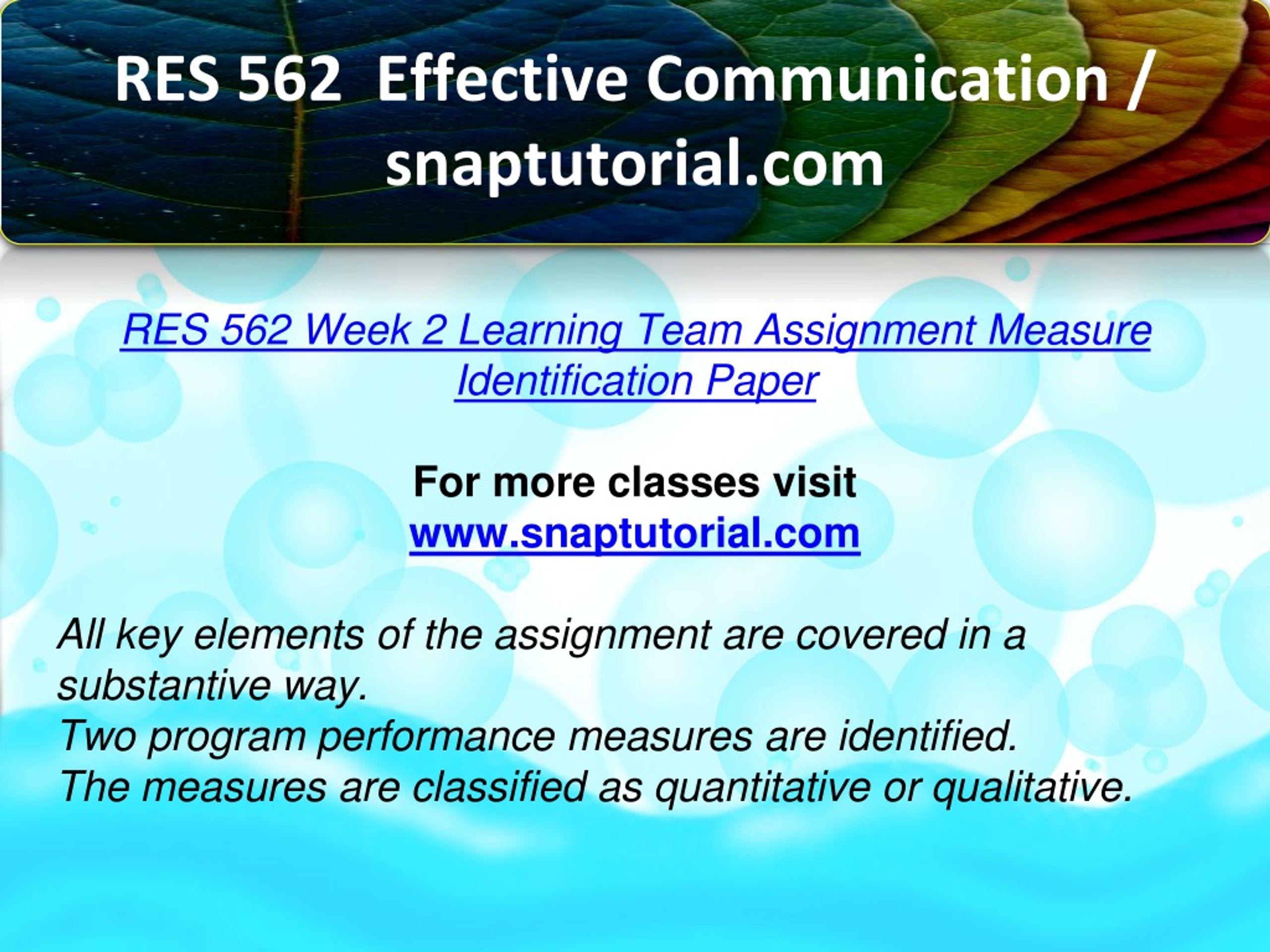 RES 562 Effective Communication / snaptutorial.com

RES 562 Week 2 Learning Team Assignment Measure Identification Paper

For more classes visit
www.snaptutorial.com

All key elements of the assignment are covered in a substantive way.
Two program performance measures are identified.
The measures are classified as quantitative or qualitative.